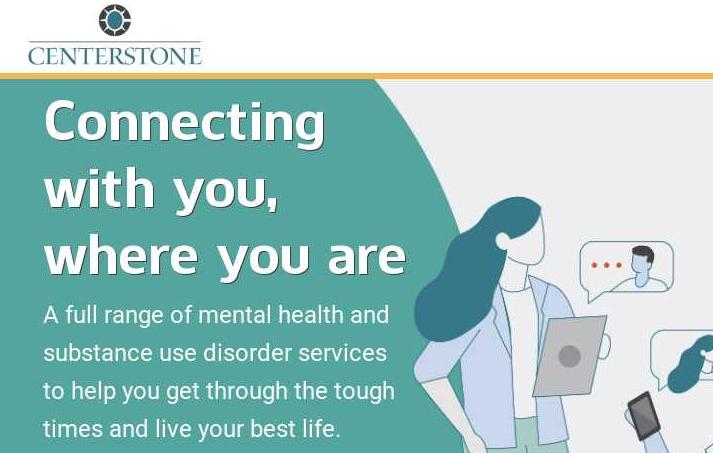 CENTERSTONE

Connecting with you, where you are

A full range of mental health and substance use disorder services to help you get through the tough times and live your best life.